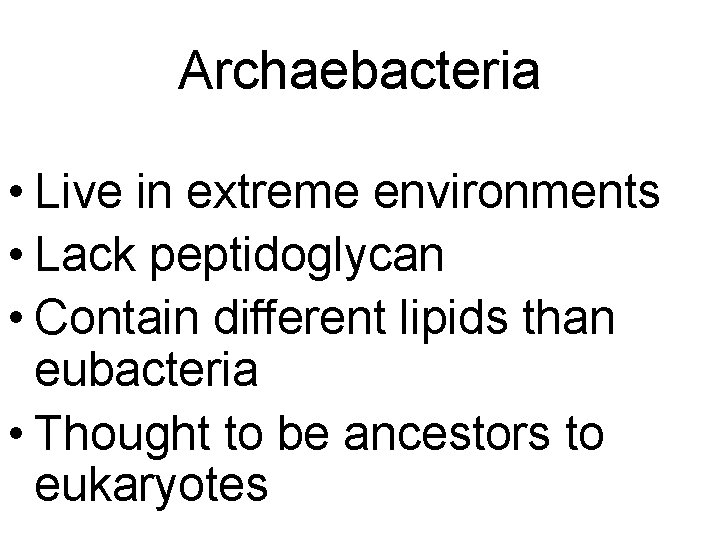 Archaebacteria

• Live in extreme environments
• Lack peptidoglycan
• Contain different lipids than eubacteria
• Thought to be ancestors to eukaryotes